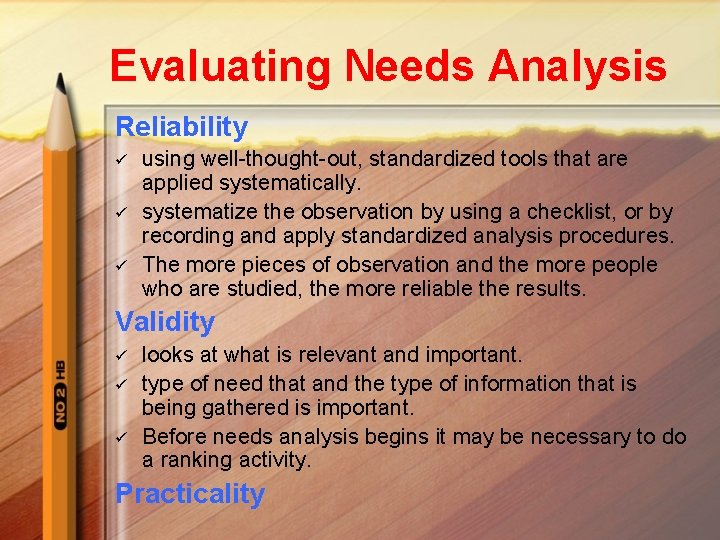 Evaluating Needs Analysis

Reliability

✓ using well-thought-out, standardized tools that are applied systematically.

✓ systematize the observation by using a checklist, or by recording and apply standardized analysis procedures.

✓ The more pieces of observation and the more people who are studied, the more reliable the results.

Validity

✓ looks at what is relevant and important.

✓ type of need that and the type of information that is being gathered is important.

✓ Before needs analysis begins it may be necessary to do a ranking activity.

Practicality

NO 2 HB